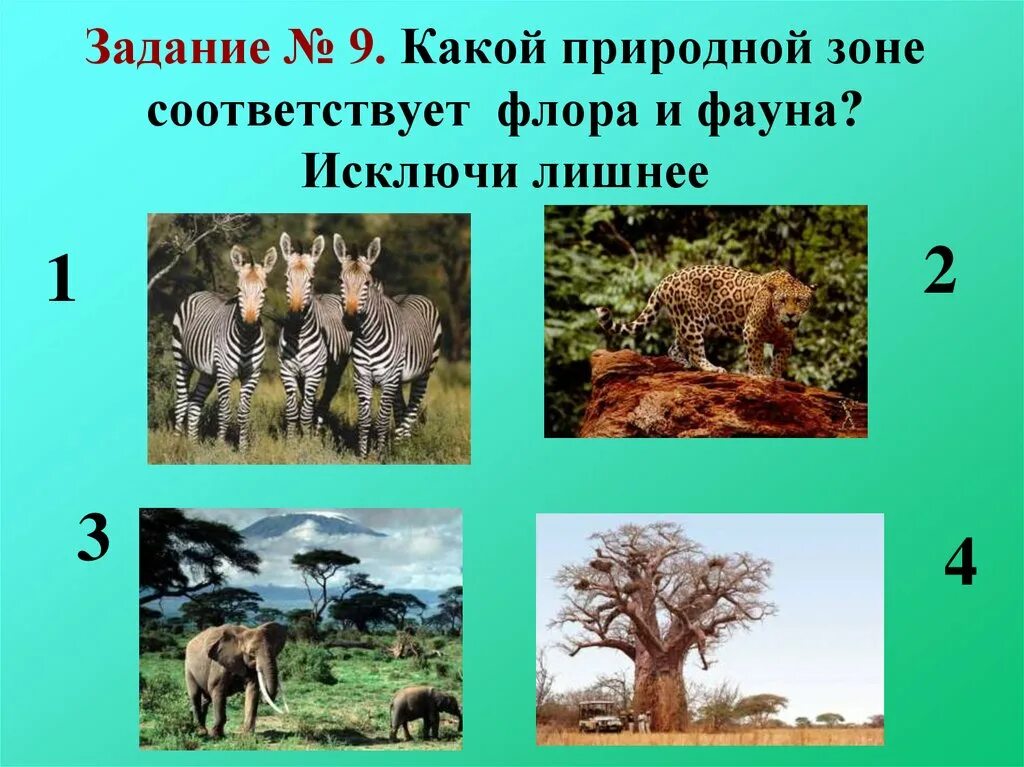 Задание № 9. Какой природной зоне соответствует флора и фауна? Исключи лишнее

1

2

3

4